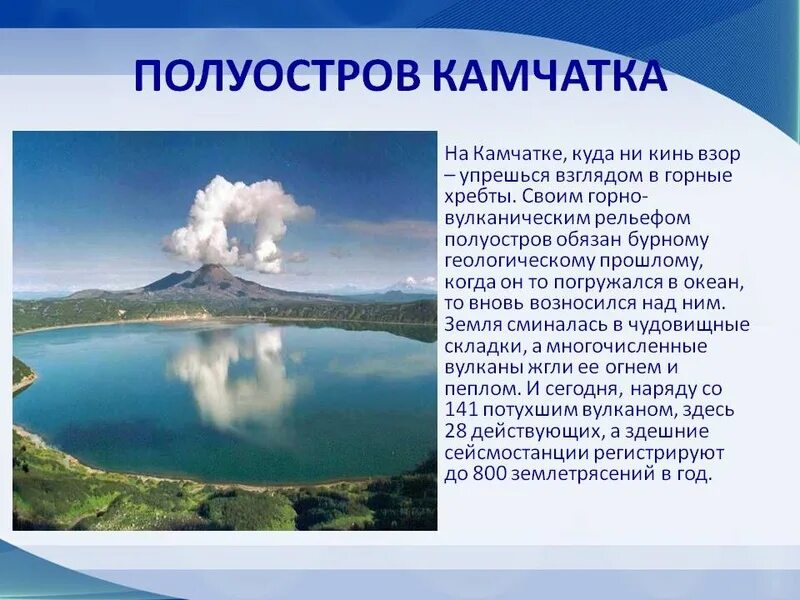 ПОЛУОСТРОВ КАМЧАТКА

На Камчатке, куда ни кинь взор – упрешься взглядом в горные хребты. Своим горно-вулканическим рельефом полуостров обязан бурному геологическому прошлому, когда он то погружался в океан, то вновь возносился над ним. Земля сминалась в чудовищные складки, а многочисленные вулканы жгли ее огнем и пеплом. И сегодня, наряду со 141 потухшим вулканом, здесь 28 действующих, а здешние сейсмостанции регистрируют до 800 землетрясений в год.